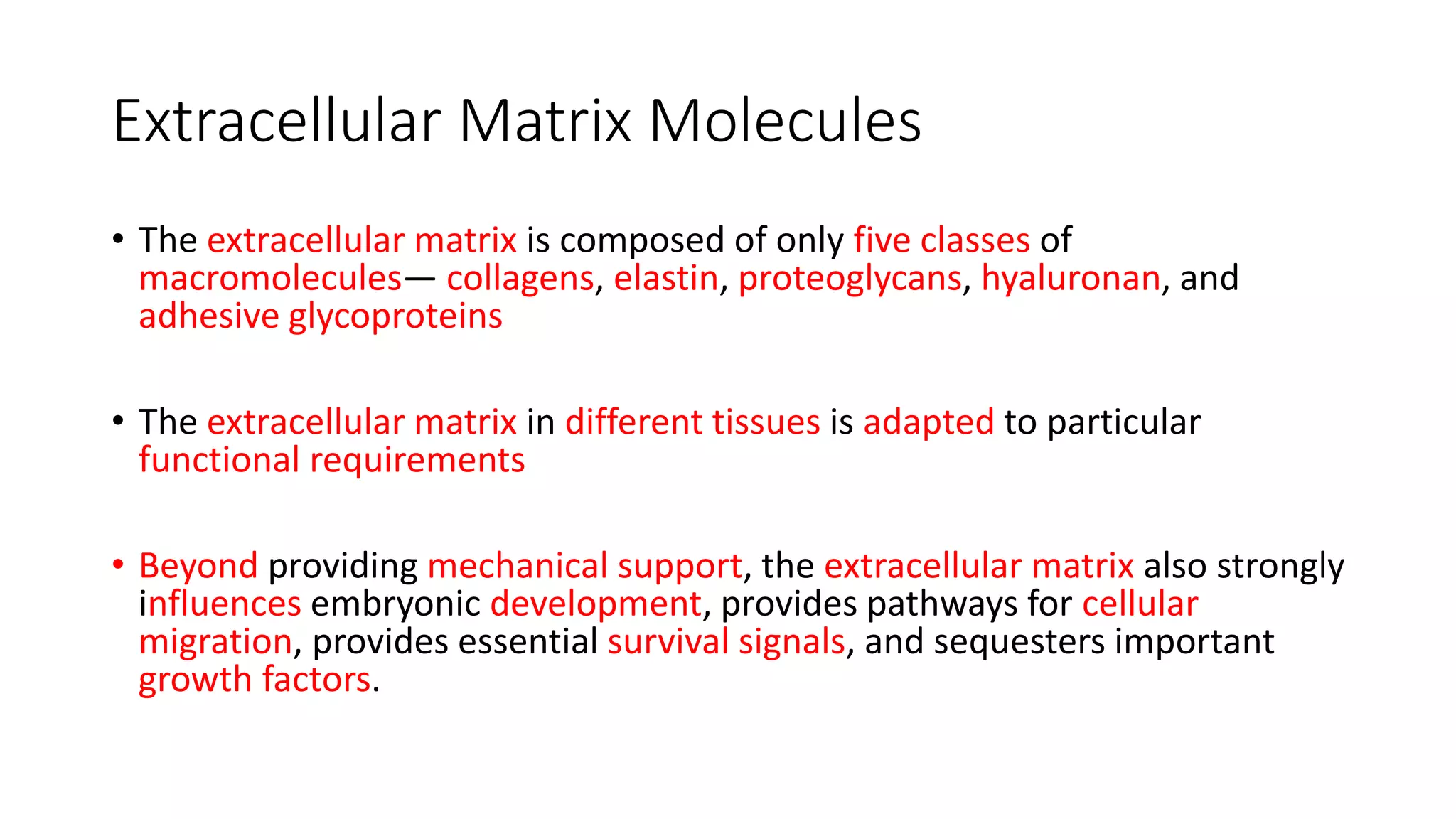 Extracellular Matrix Molecules

• The extracellular matrix is composed of only five classes of macromolecules— collagens, elastin, proteoglycans, hyaluronan, and adhesive glycoproteins

• The extracellular matrix in different tissues is adapted to particular functional requirements

• Beyond providing mechanical support, the extracellular matrix also strongly influences embryonic development, provides pathways for cellular migration, provides essential survival signals, and sequesters important growth factors.